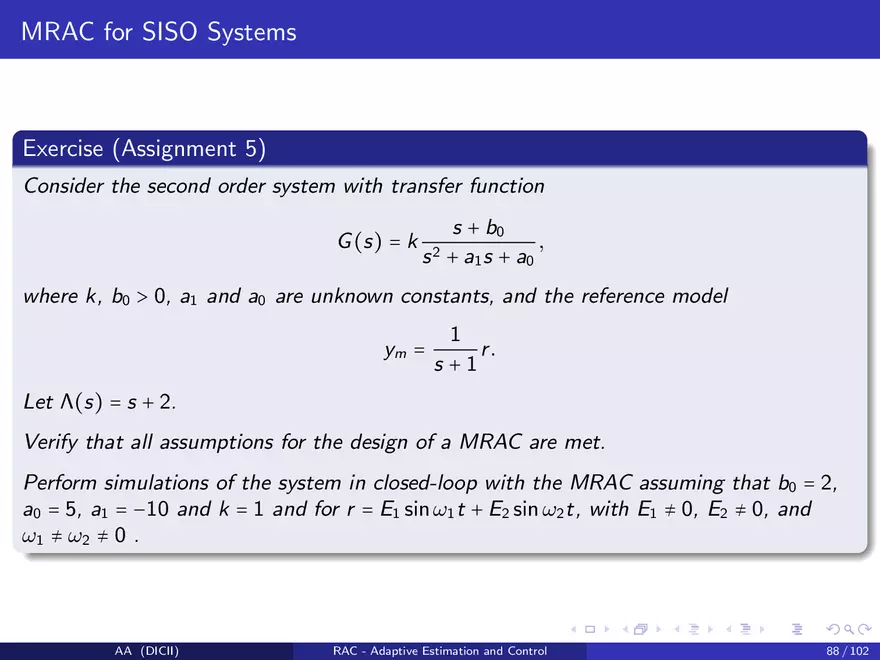 MRAC for SISO Systems

Exercise (Assignment 5)

Consider the second order system with transfer function

$$G(s) = k\frac{s + b_0}{s^2 + a_1 s + a_0},$$

where $k$, $b_0 > 0$, $a_1$ and $a_0$ are unknown constants, and the reference model

$$y_m = \frac{1}{s+1}r.$$

Let $\Lambda(s) = s + 2$.

Verify that all assumptions for the design of a MRAC are met.

Perform simulations of the system in closed-loop with the MRAC assuming that $b_0 = 2$, $a_0 = 5$, $a_1 = -10$ and $k = 1$ and for $r = E_1 \sin \omega_1 t + E_2 \sin \omega_2 t$, with $E_1 \neq 0$, $E_2 \neq 0$, and $\omega_1 \neq \omega_2 \neq 0$ .

AA (DICII) RAC - Adaptive Estimation and Control 88 / 102